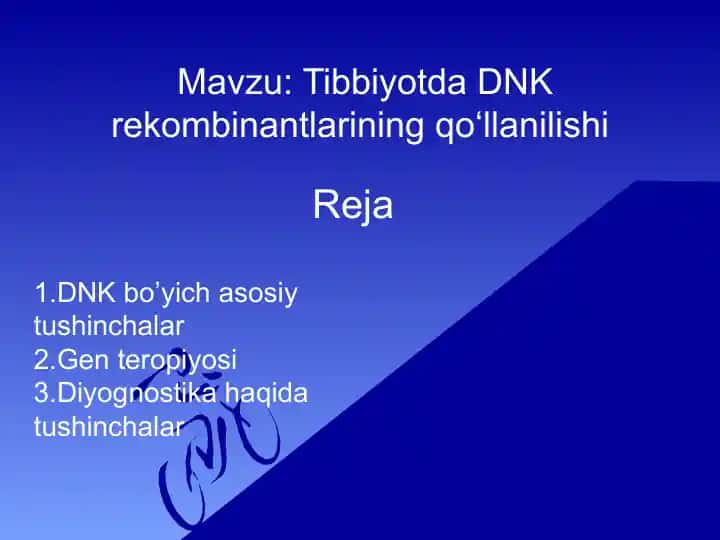 Mavzu: Tibbiyotda DNK rekombinantlarining qo‘llanilishi

Reja

1.DNK bo’yich asosiy tushinchalar
2.Gen teropiyosi
3.Diyognostika haqida tushinchalar